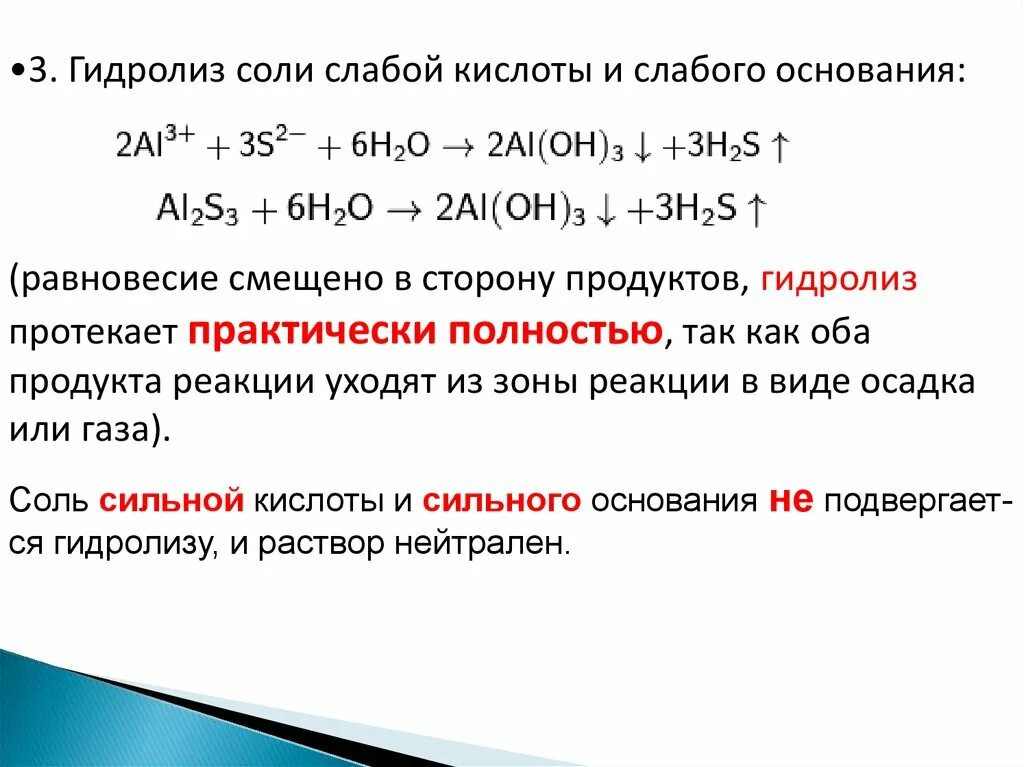 •3. Гидролиз соли слабой кислоты и слабого основания:

$2Al^{3+} + 3S^{2-} + 6H_2O \rightarrow 2Al(OH)_3 \downarrow + 3H_2S \uparrow$

$Al_2S_3 + 6H_2O \rightarrow 2Al(OH)_3 \downarrow + 3H_2S \uparrow$

(равновесие смещено в сторону продуктов, гидролиз протекает практически полностью, так как оба продукта реакции уходят из зоны реакции в виде осадка или газа).

Соль сильной кислоты и сильного основания не подвергается гидролизу, и раствор нейтрален.